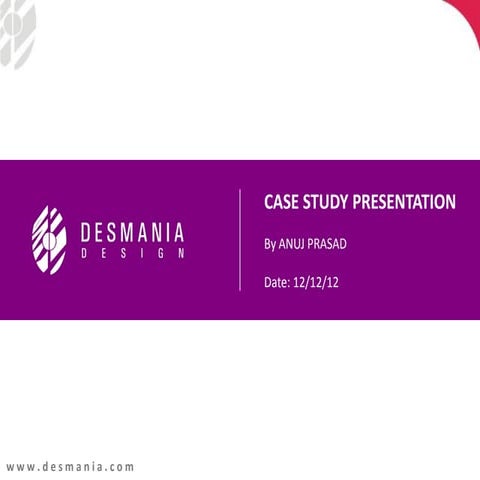 DESMANIA
DESIGN

CASE STUDY PRESENTATION

By ANUJ PRASAD

Date: 12/12/12

www.desmania.com